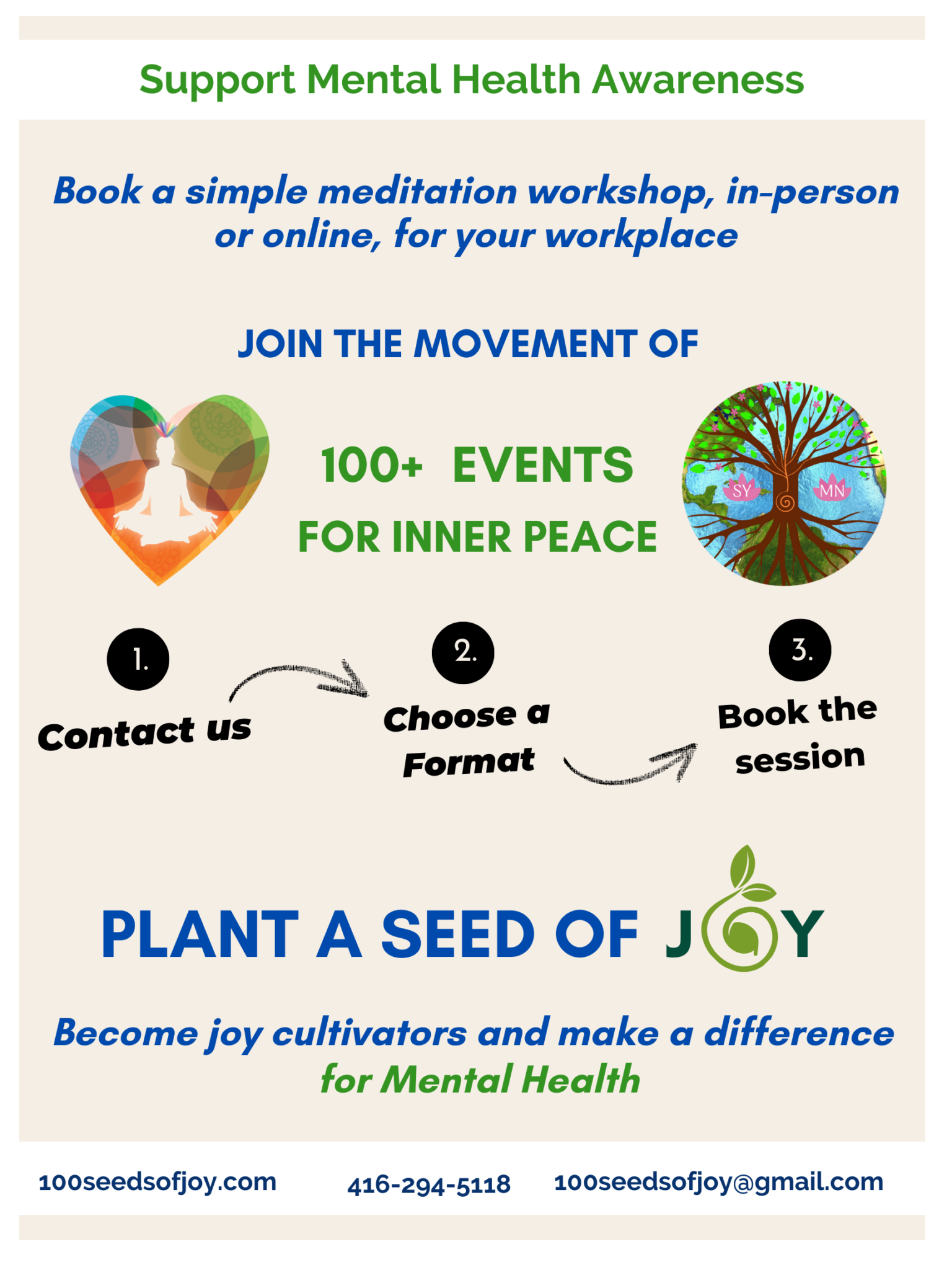 Support Mental Health Awareness

Book a simple meditation workshop, in-person or online, for your workplace

JOIN THE MOVEMENT OF

100+ EVENTS

FOR INNER PEACE

SY MN

1.

Contact us

2.

Choose a Format

3.

Book the session

PLANT A SEED OF JOY

Become joy cultivators and make a difference for Mental Health

100seedsofjoy.com 416-294-5118 100seedsofjoy@gmail.com